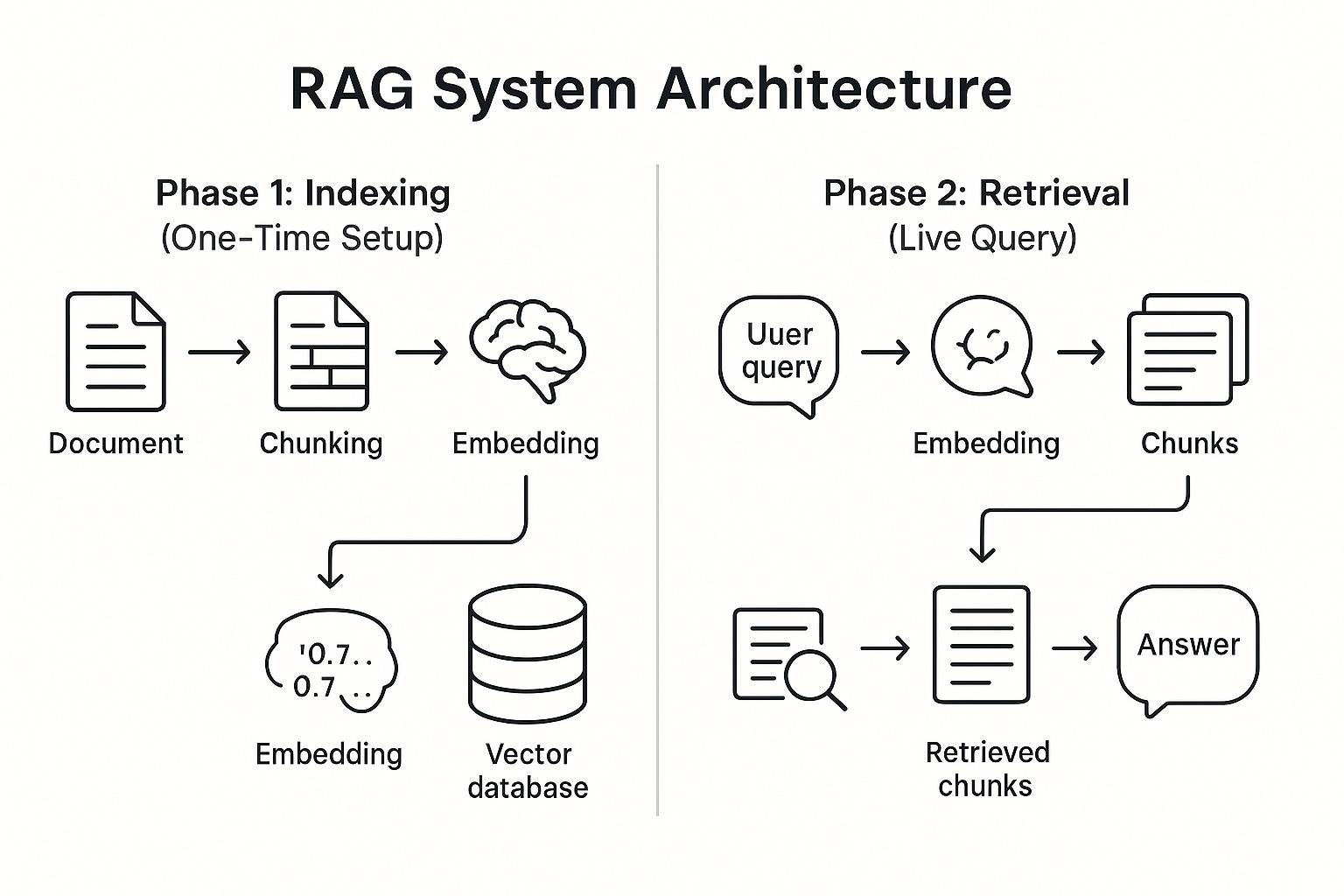 RAG System Architecture

Phase 1: Indexing
(One-Time Setup)

Document

Chunking

Embedding

'0.7..
0.7 ..

Embedding

Vector database

Phase 2: Retrieval
(Live Query)

Uuer query

Embedding

Chunks

Retrieved chunks

Answer